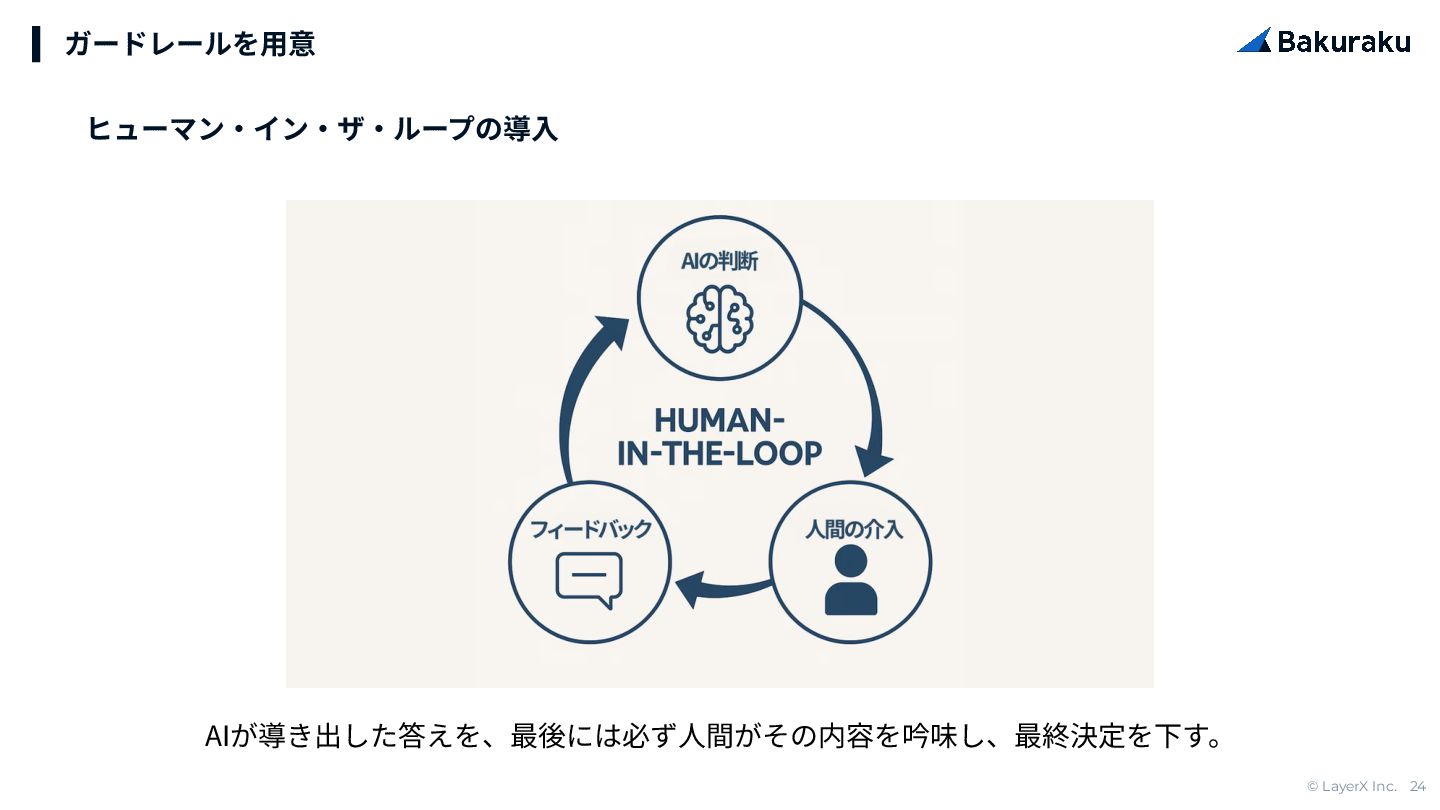 ガードレールを用意

Bakuraku

ヒューマン・イン・ザ・ループの導入

AIの判断

HUMAN-IN-THE-LOOP

人間の介入

フィードバック

AIが導き出した答えを、最後には必ず人間がその内容を吟味し、最終決定を下す。

© LayerX Inc. 24